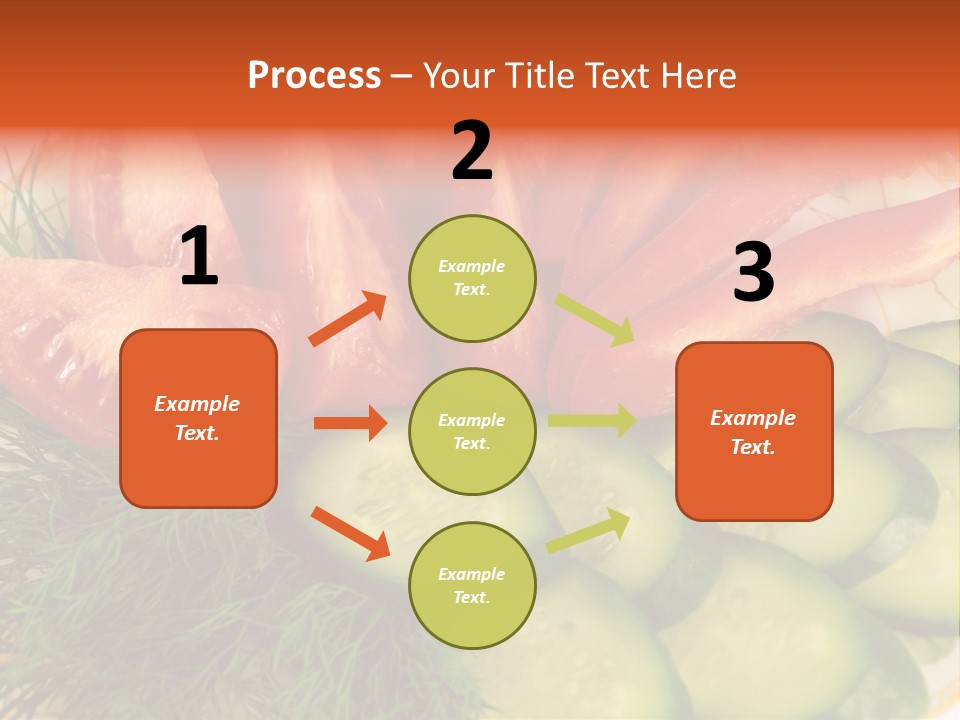 Process – Your Title Text Here

1

Example Text.

2

Example Text.

Example Text.

Example Text.

3

Example Text.